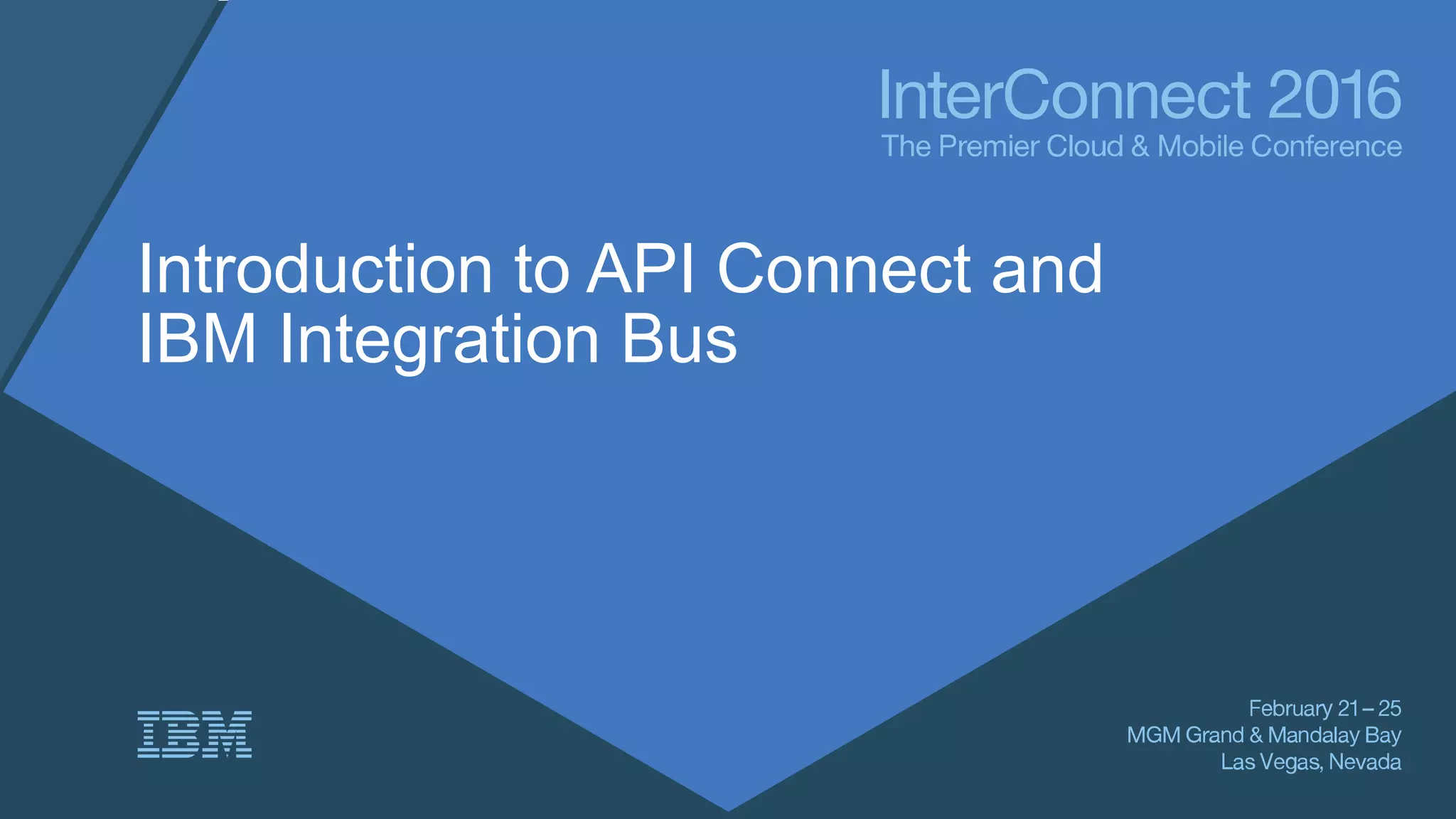 InterConnect 2016
The Premier Cloud & Mobile Conference

Introduction to API Connect and IBM Integration Bus

IBM

February 21 – 25
MGM Grand & Mandalay Bay
Las Vegas, Nevada